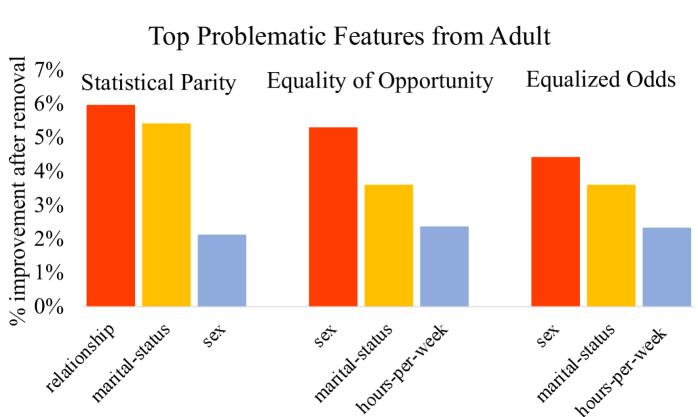 Top Problematic Features from Adult

% improvement after removal

7%
6%
5%
4%
3%
2%
1%
0%

Statistical Parity
Equality of Opportunity
Equalized Odds

relationship
marital-status
sex
sex
marital-status
hours-per-week
sex
marital-status
hours-per-week